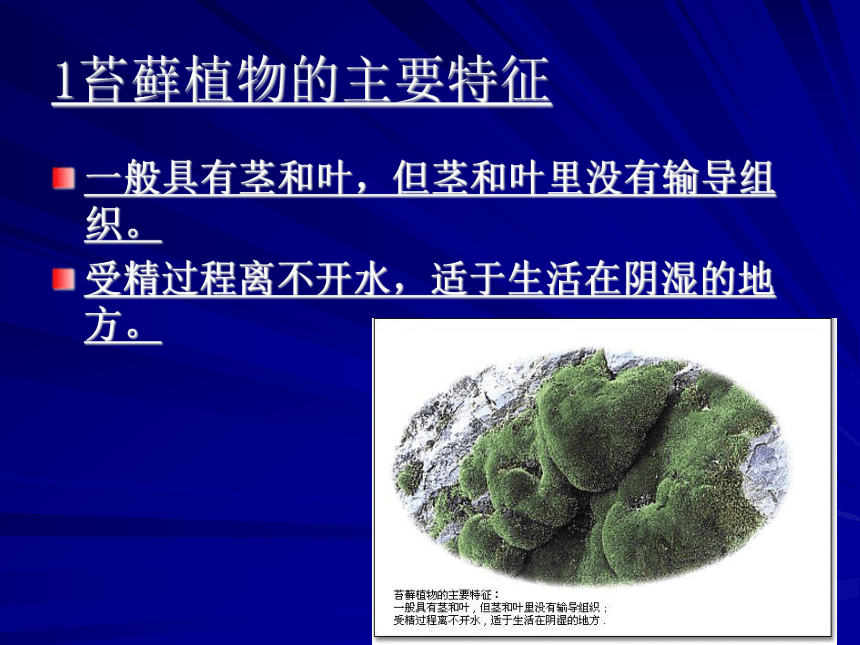 1苔藓植物的主要特征

一般具有茎和叶，但茎和叶里没有输导组织。

受精过程离不开水，适于生活在阴湿的地方。

苔藓植物的主要特征：
一般具有茎和叶，但茎和叶里没有输导组织；
受精过程离不开水，适于生活在阴湿的地方.